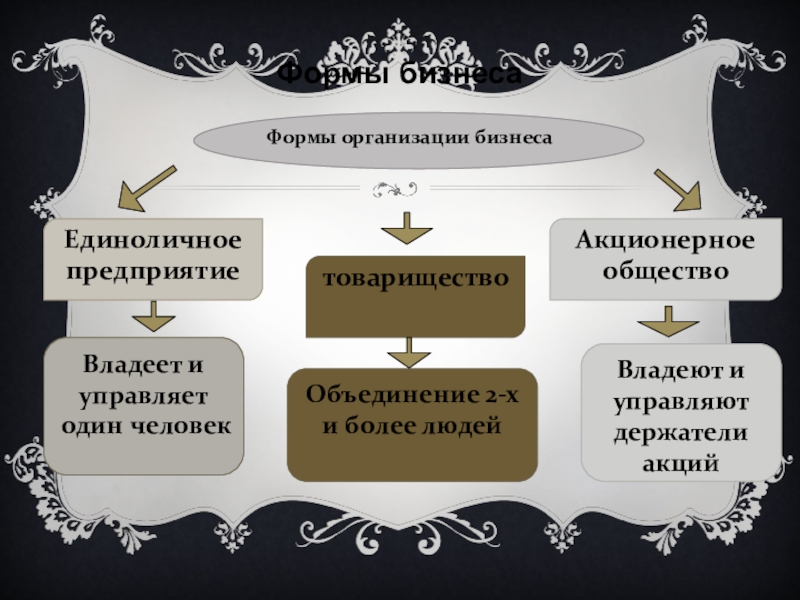 Формы бизнеса

Формы организации бизнеса

Единоличное предприятие

Владеет и управляет один человек

товарищество

Объединение 2-х и более людей

Акционерное общество

Владеют и управляют держатели акций